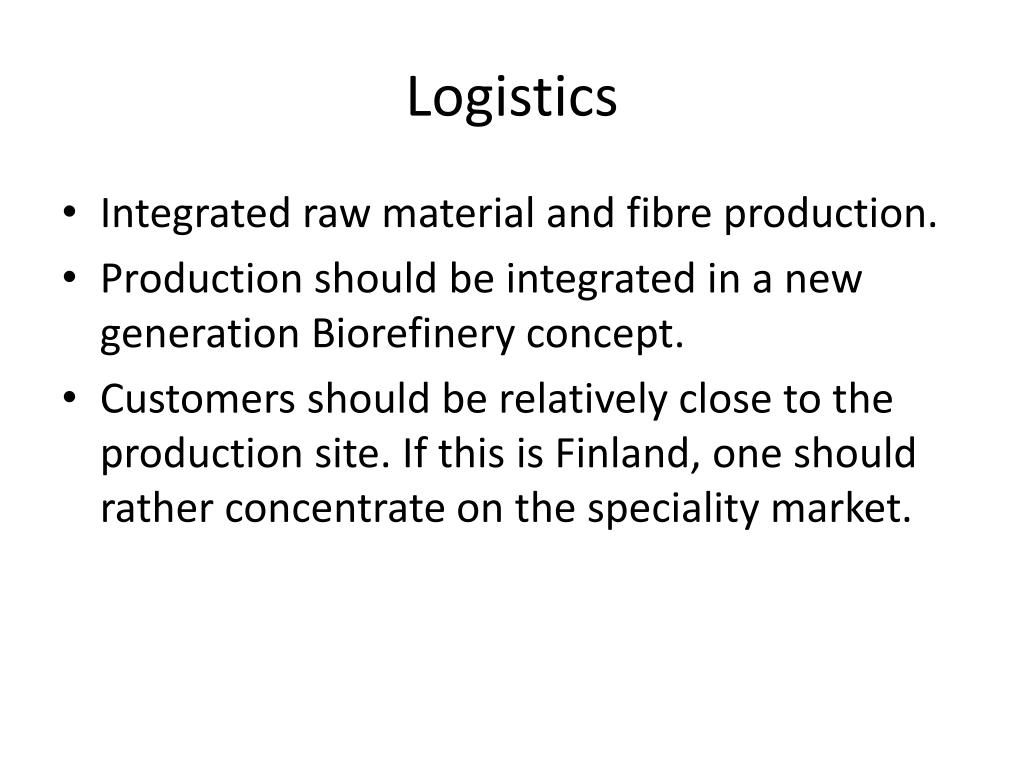 Logistics

• Integrated raw material and fibre production.
• Production should be integrated in a new generation Biorefinery concept.
• Customers should be relatively close to the production site. If this is Finland, one should rather concentrate on the speciality market.